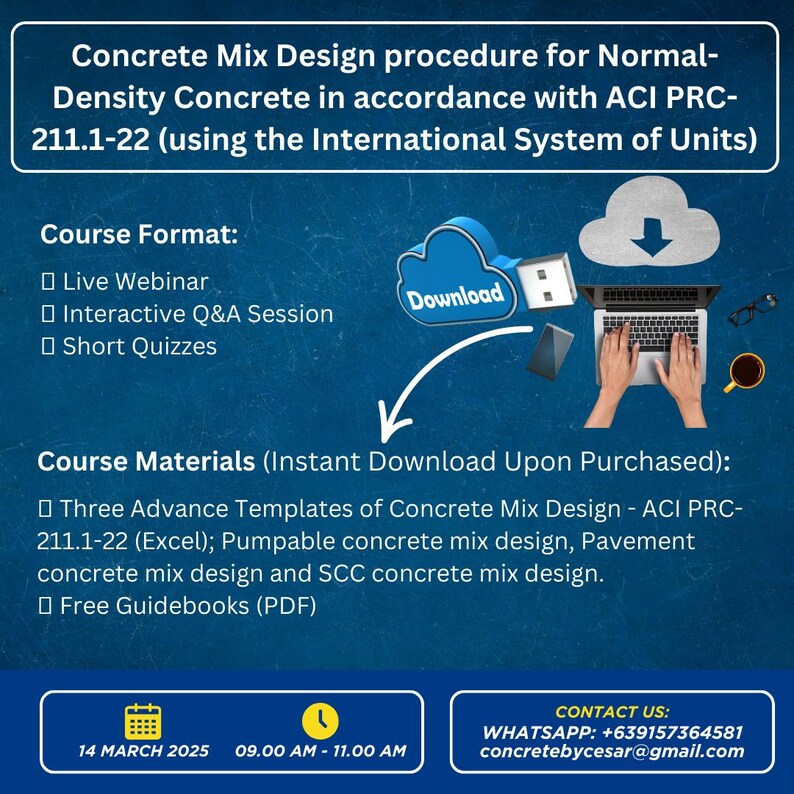 Concrete Mix Design procedure for Normal-Density Concrete in accordance with ACI PRC-211.1-22 (using the International System of Units)

Course Format:

▯ Live Webinar
▯ Interactive Q&A Session
▯ Short Quizzes

Download

Course Materials (Instant Download Upon Purchased):

▯ Three Advance Templates of Concrete Mix Design - ACI PRC-211.1-22 (Excel); Pumpable concrete mix design, Pavement concrete mix design and SCC concrete mix design.
▯ Free Guidebooks (PDF)

14 MARCH 2025 09.00 AM - 11.00 AM

CONTACT US:
WHATSAPP: +639157364581
concretebycesar@gmail.com